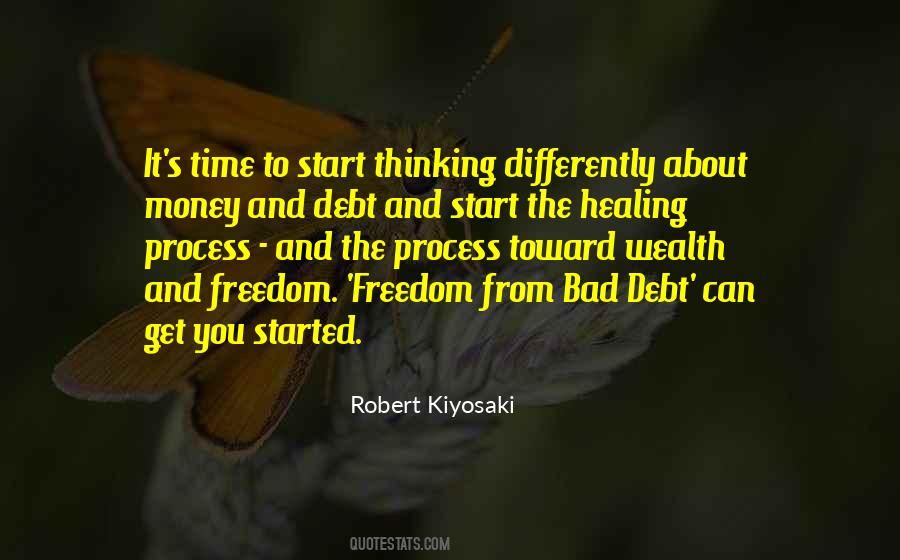 It's time to start thinking differently about money and debt and start the healing process - and the process toward wealth and freedom. 'Freedom from Bad Debt' can get you started.

Robert Kiyosaki

QUOTESTATS.COM